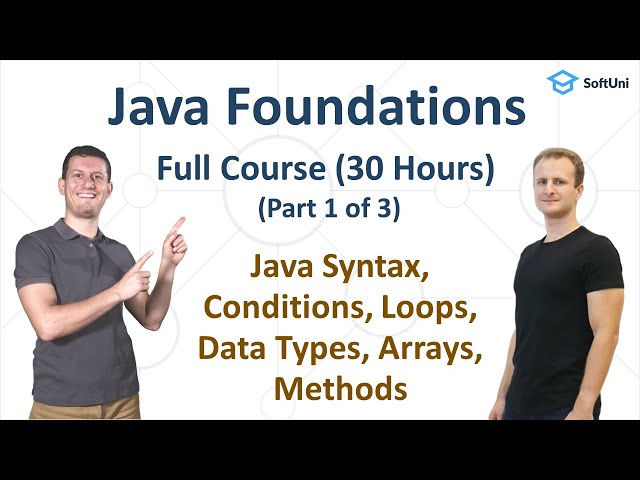 SoftUni

Java Foundations

Full Course (30 Hours)
(Part 1 of 3)

Java Syntax, Conditions, Loops, Data Types, Arrays, Methods